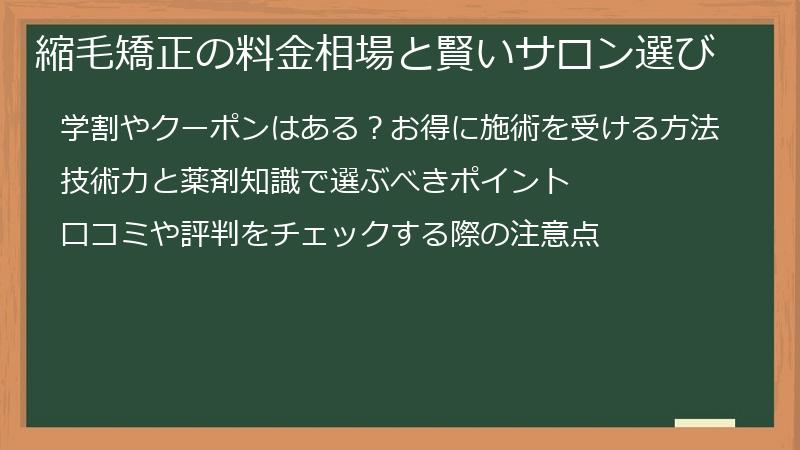 縮毛矯正の料金相場と賢いサロン選び

学割やクーポンはある？お得に施術を受ける方法

技術力と薬剤知識で選ぶべきポイント

口コミや評判をチェックする際の注意点